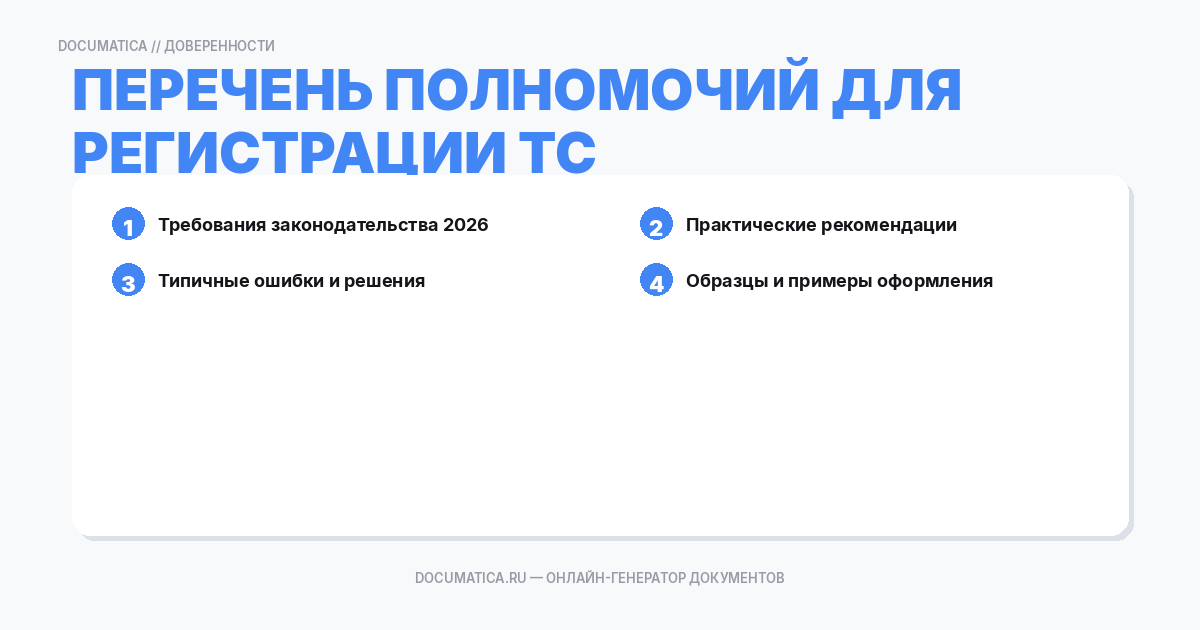 DOCUMATICA // ДОВЕРЕННОСТИ

ПЕРЕЧЕНЬ ПОЛНОМОЧИЙ ДЛЯ РЕГИСТРАЦИИ ТС

1 Требования законодательства 2026

2 Практические рекомендации

3 Типичные ошибки и решения

4 Образцы и примеры оформления

DOCUMATICA.RU — ОНЛАЙН-ГЕНЕРАТОР ДОКУМЕНТОВ